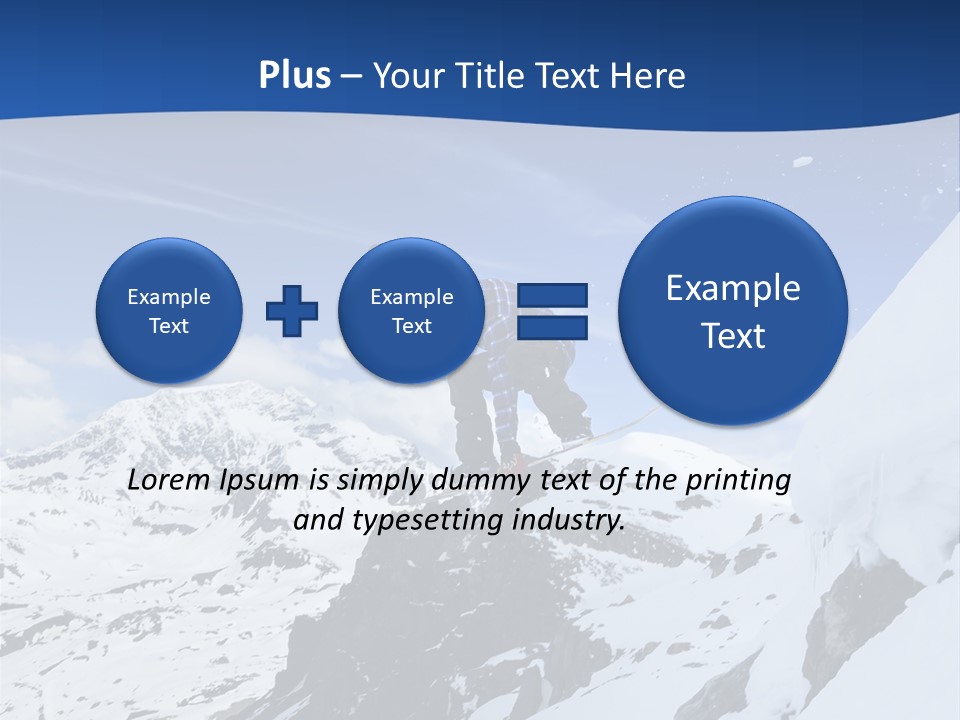 Plus – Your Title Text Here

Example Text

Example Text

Example Text

Lorem Ipsum is simply dummy text of the printing and typesetting industry.